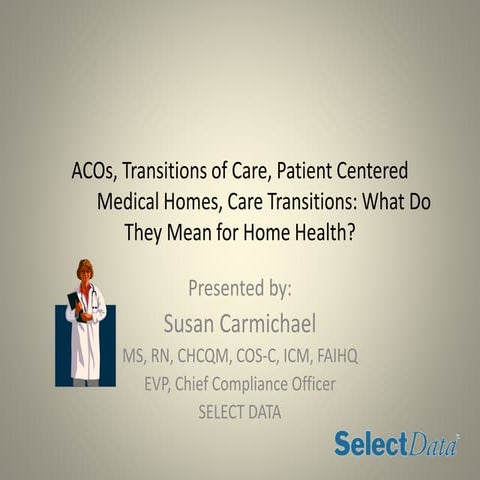 ACOs, Transitions of Care, Patient Centered Medical Homes, Care Transitions: What Do They Mean for Home Health?

Presented by:
Susan Carmichael
MS, RN, CHCQM, COS-C, ICM, FAIHQ
EVP, Chief Compliance Officer
SELECT DATA

SelectData